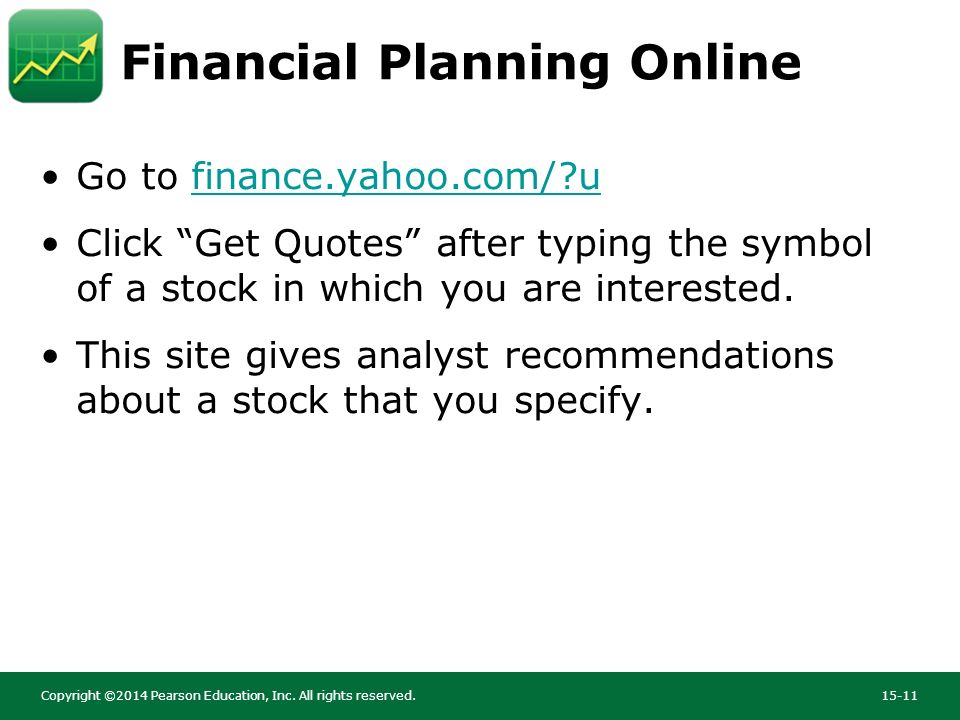 Financial Planning Online

• Go to finance.yahoo.com/?u

• Click “Get Quotes” after typing the symbol of a stock in which you are interested.

• This site gives analyst recommendations about a stock that you specify.

Copyright ©2014 Pearson Education, Inc. All rights reserved.

15-11